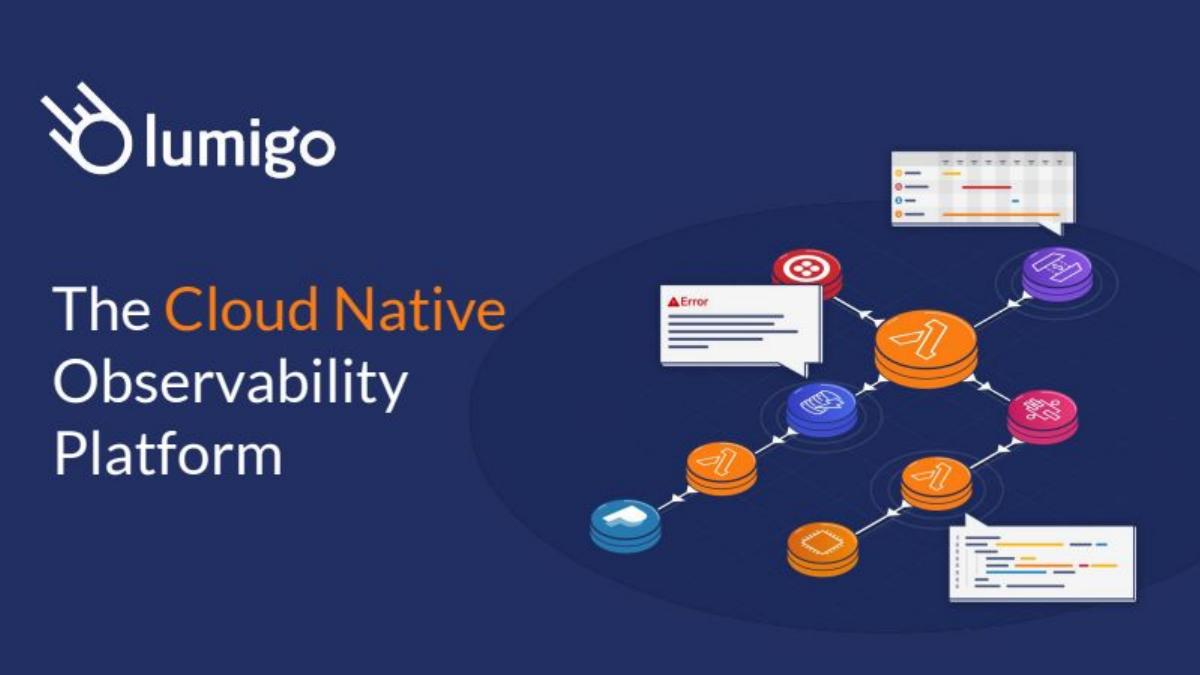 lumigo

The Cloud Native Observability Platform

Error